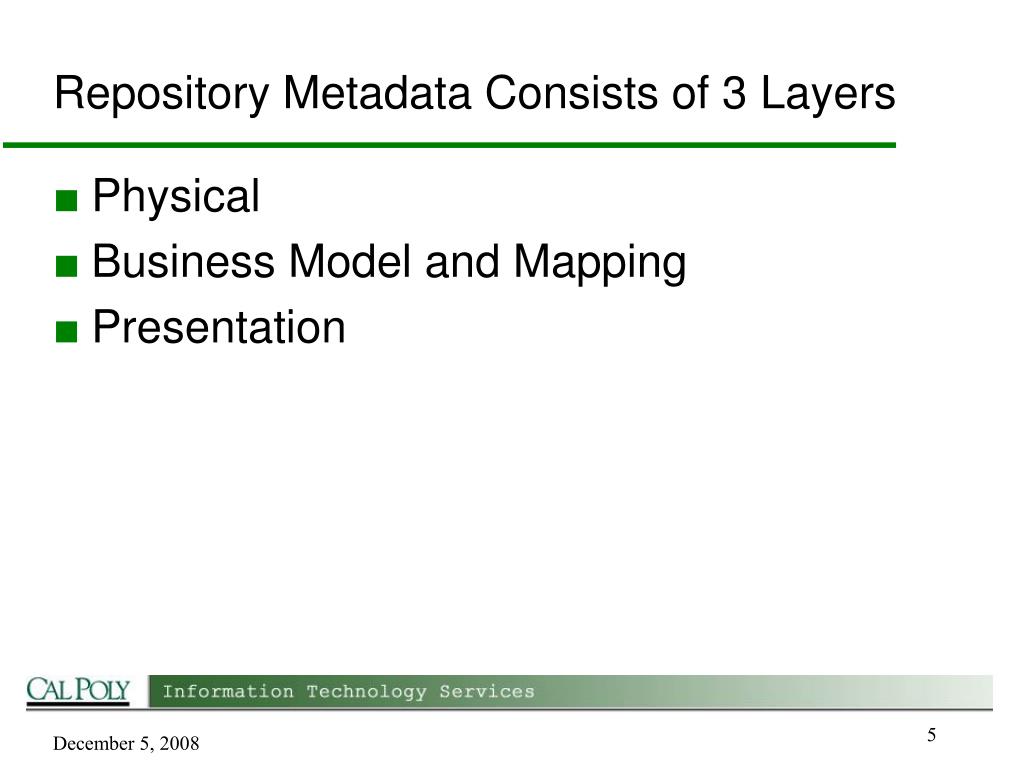 Repository Metadata Consists of 3 Layers

■ Physical
■ Business Model and Mapping
■ Presentation

CAL POLY Information Technology Services

December 5, 2008

5